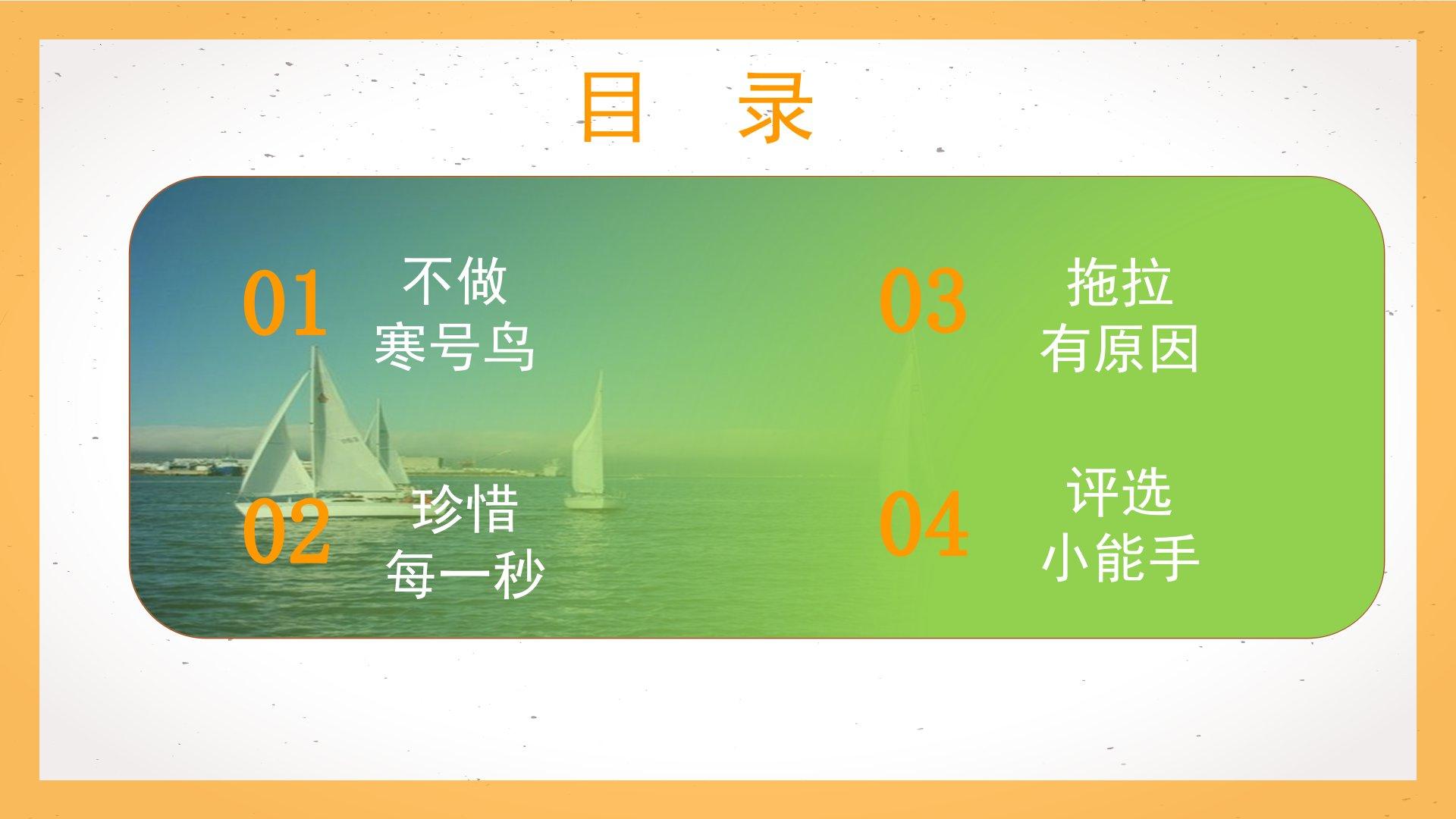 目 录

01
不做
寒号鸟

02
珍惜
每一秒

03
拖拉
有原因

04
评选
小能手